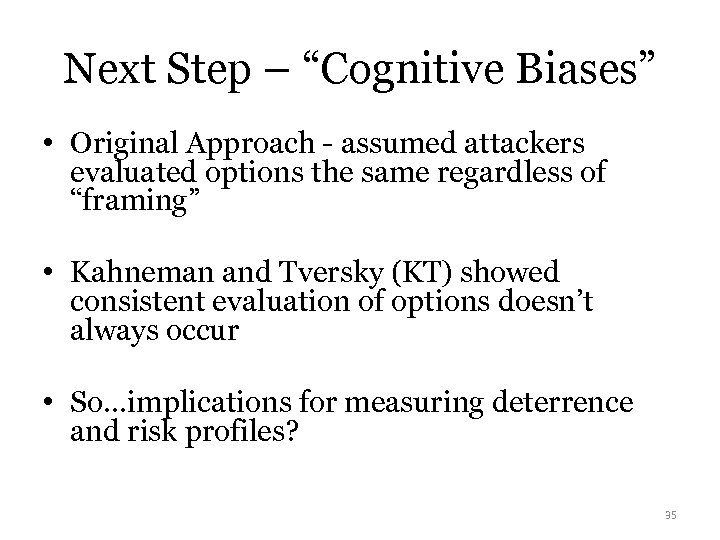 Next Step – “Cognitive Biases”

• Original Approach - assumed attackers evaluated options the same regardless of “framing”

• Kahneman and Tversky (KT) showed consistent evaluation of options doesn’t always occur

• So…implications for measuring deterrence and risk profiles?

35